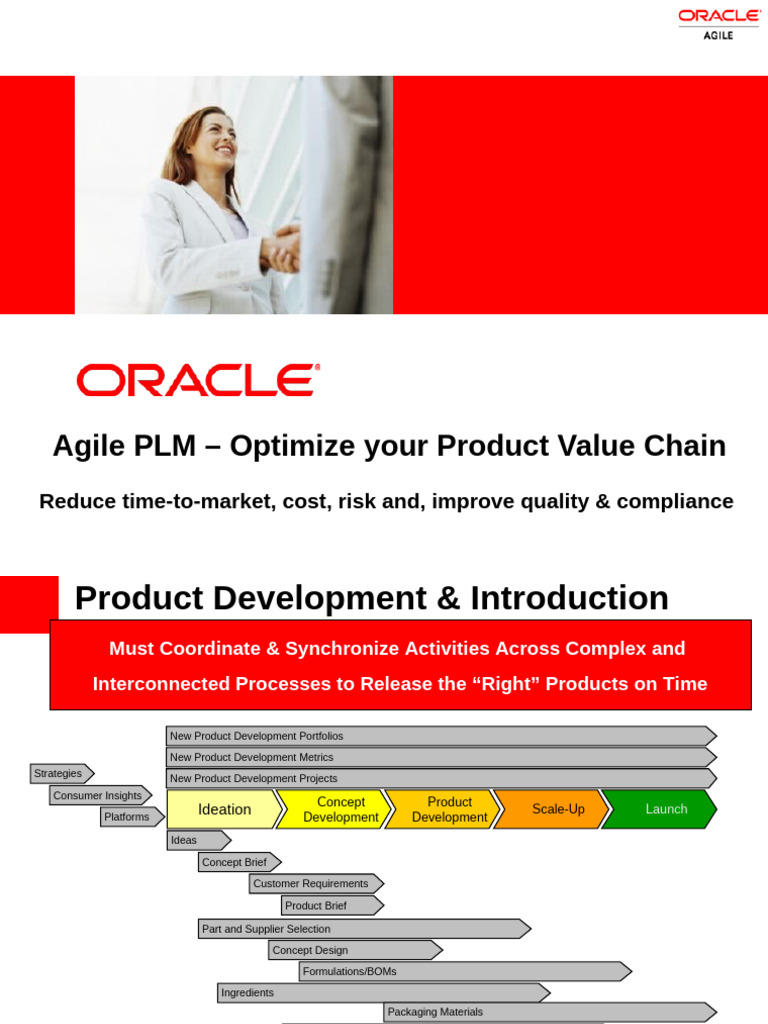 ORACLE
AGILE

ORACLE

Agile PLM – Optimize your Product Value Chain

Reduce time-to-market, cost, risk and, improve quality & compliance

Product Development & Introduction

Must Coordinate & Synchronize Activities Across Complex and Interconnected Processes to Release the "Right" Products on Time

New Product Development Portfolios
New Product Development Metrics
New Product Development Projects
Strategies
Consumer Insights
Platforms
Ideation
Concept Development
Product Development
Scale-Up
Launch
Ideas
Concept Brief
Customer Requirements
Product Brief
Part and Supplier Selection
Concept Design
Formulations/BOMs
Ingredients
Packaging Materials